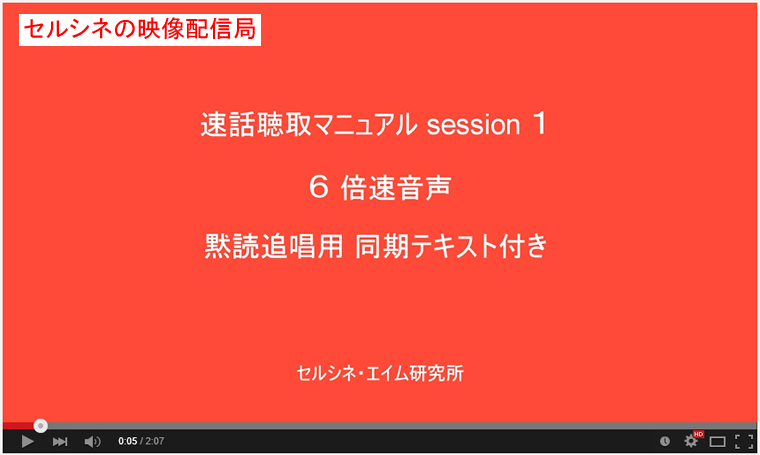 セルシネの映像配信局

速話聴取マニュアル session 1

6 倍速音声

黙読追唱用 同期テキスト付き

セルシネ・エイム研究所

0:05 / 2:07

HD